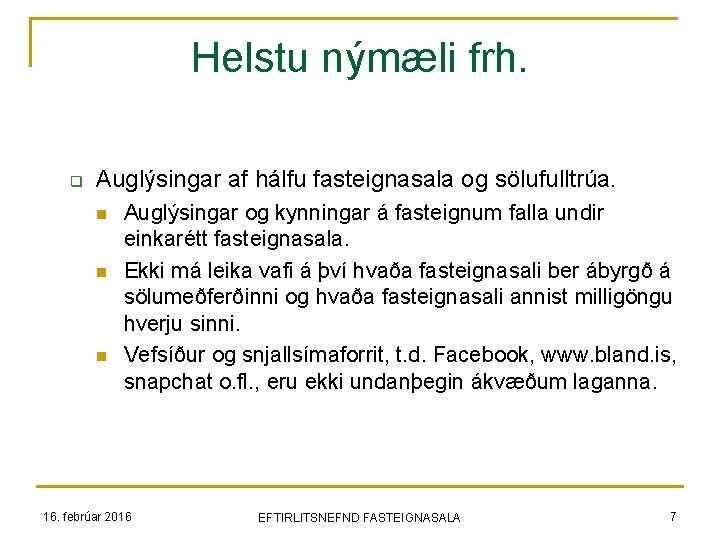 Helstu nýmæli frh.

Auglýsingar af hálfu fasteignasala og sölufulltrúa.

Auglýsingar og kynningar á fasteignum falla undir einkarétt fasteignasala.

Ekki má leika vafi á því hvaða fasteignasali ber ábyrgð á sölumeðferðinni og hvaða fasteignasali annist milligöngu hverju sinni.

Vefsíður og snjallsímaforrit, t.d. Facebook, www.bland.is, snapchat o.fl., eru ekki undanþegin ákvæðum laganna.

16. febrúar 2016

EFTIRLITSNEFND FASTEIGNASALA

7